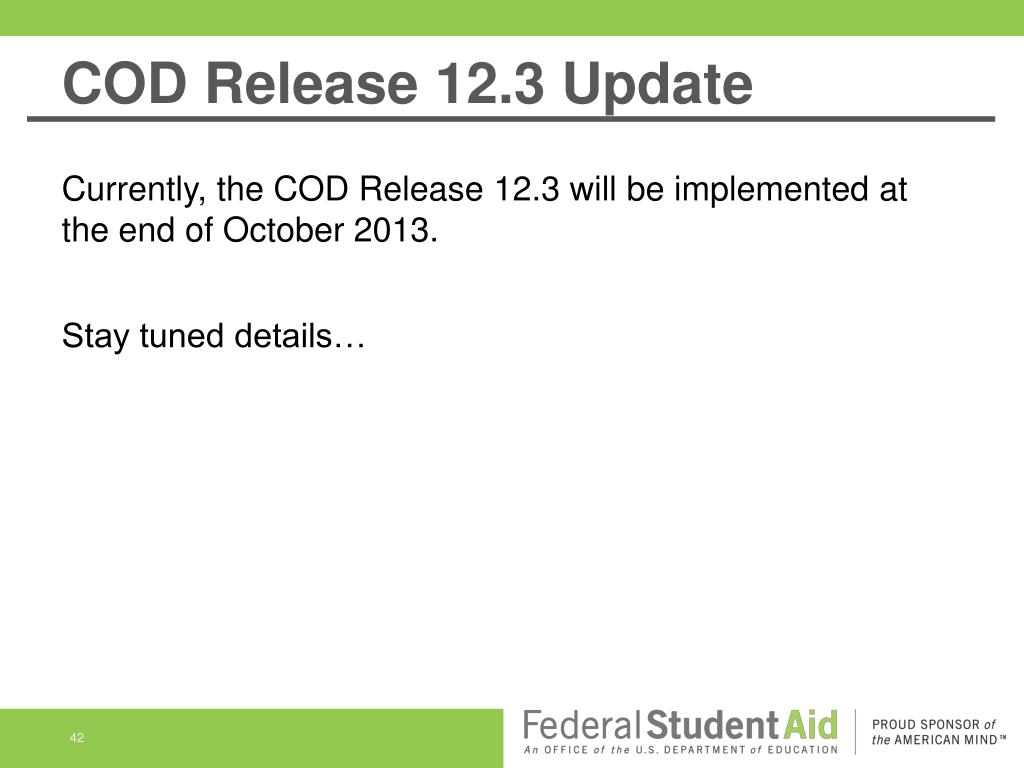 COD Release 12.3 Update

Currently, the COD Release 12.3 will be implemented at the end of October 2013.

Stay tuned details…

42

Federal Student Aid
An OFFICE of the U.S. DEPARTMENT of EDUCATION

PROUD SPONSOR of the AMERICAN MIND™